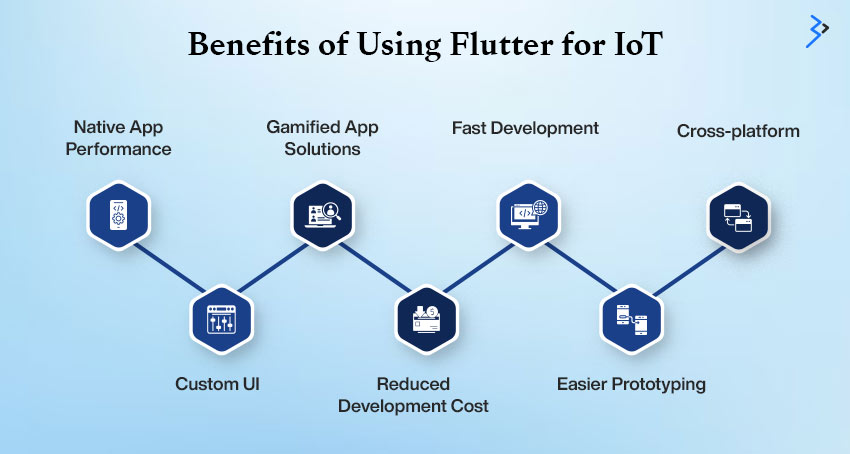 Benefits of Using Flutter for IoT

Native App Performance

Gamified App Solutions

Fast Development

Cross-platform

Custom UI

Reduced Development Cost

Easier Prototyping